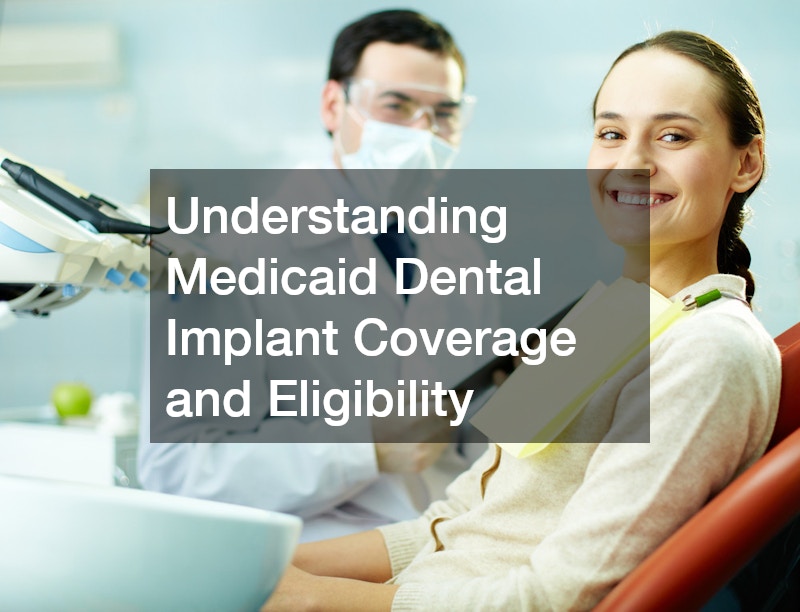 Understanding Medicaid Dental Implant Coverage and Eligibility